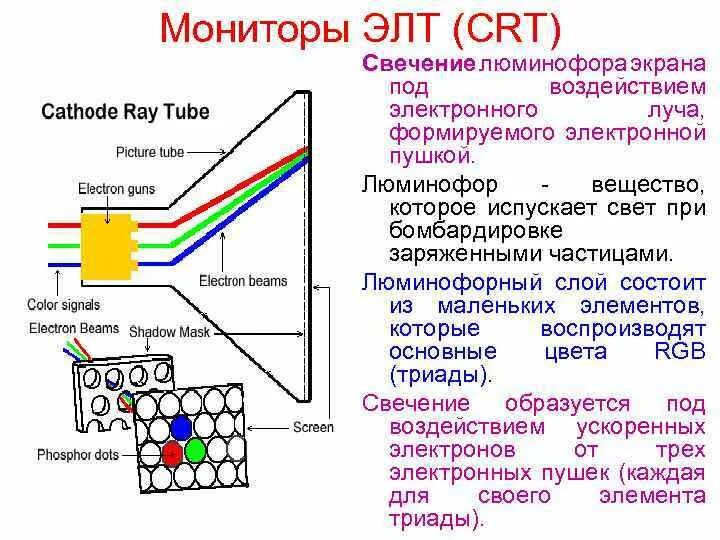 Мониторы ЭЛТ (CRT)

Cathode Ray Tube

Picture tube

Electron guns

Electron beams

Color signals

Electron Beams

Shadow Mask

Screen

Phosphor dots

Свечение люминофора экрана под воздействием электронного луча, формируемого электронной пушкой.

Люминофор - вещество, которое испускает свет при бомбардировке заряженными частицами.

Люминофорный слой состоит из маленьких элементов, которые воспроизводят основные цвета RGB (триады).

Свечение образуется под воздействием ускоренных электронов от трех электронных пушек (каждая для своего элемента триады).